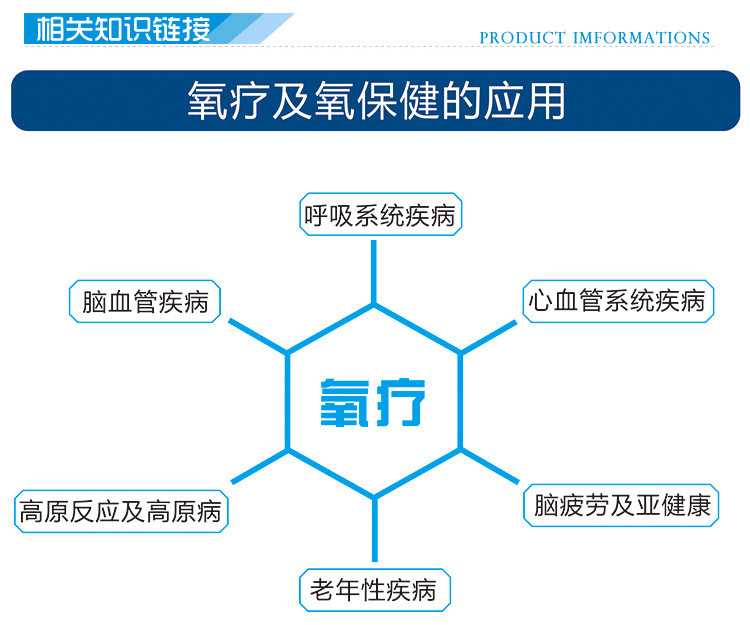 相关知识链接

PRODUCT IMFORMATIONS

氧疗及氧保健的应用

呼吸系统疾病

脑血管疾病

心血管系统疾病

氧疗

高原反应及高原病

脑疲劳及亚健康

老年性疾病